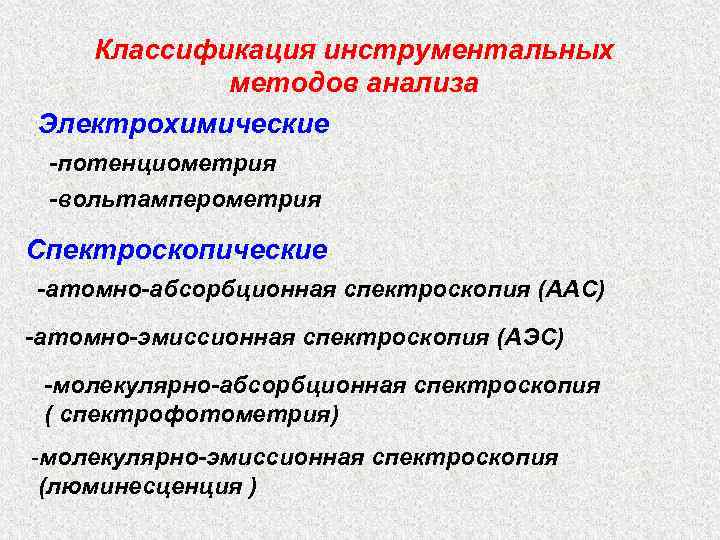 Классификация инструментальных методов анализа

Электрохимические

-потенциометрия

-вольтамперометрия

Спектроскопические

-атомно-абсорбционная спектроскопия (ААС)

-атомно-эмиссионная спектроскопия (АЭС)

-молекулярно-абсорбционная спектроскопия ( спектрофотометрия)

-молекулярно-эмиссионная спектроскопия (люминесценция )